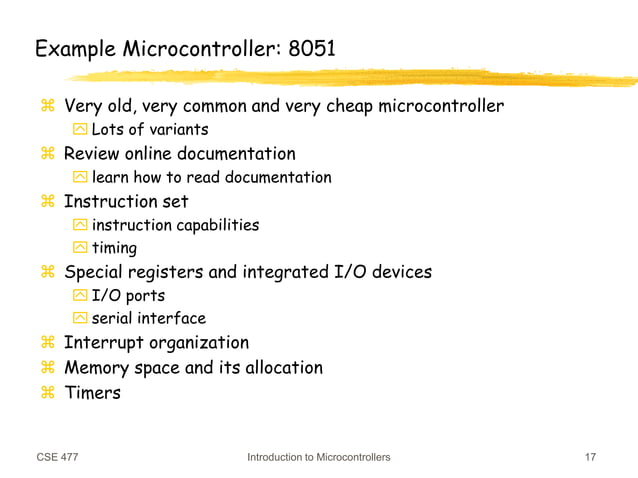 Example Microcontroller: 8051

Very old, very common and very cheap microcontroller
Lots of variants
Review online documentation
learn how to read documentation
Instruction set
instruction capabilities
timing
Special registers and integrated I/O devices
I/O ports
serial interface
Interrupt organization
Memory space and its allocation
Timers

CSE 477 Introduction to Microcontrollers 17